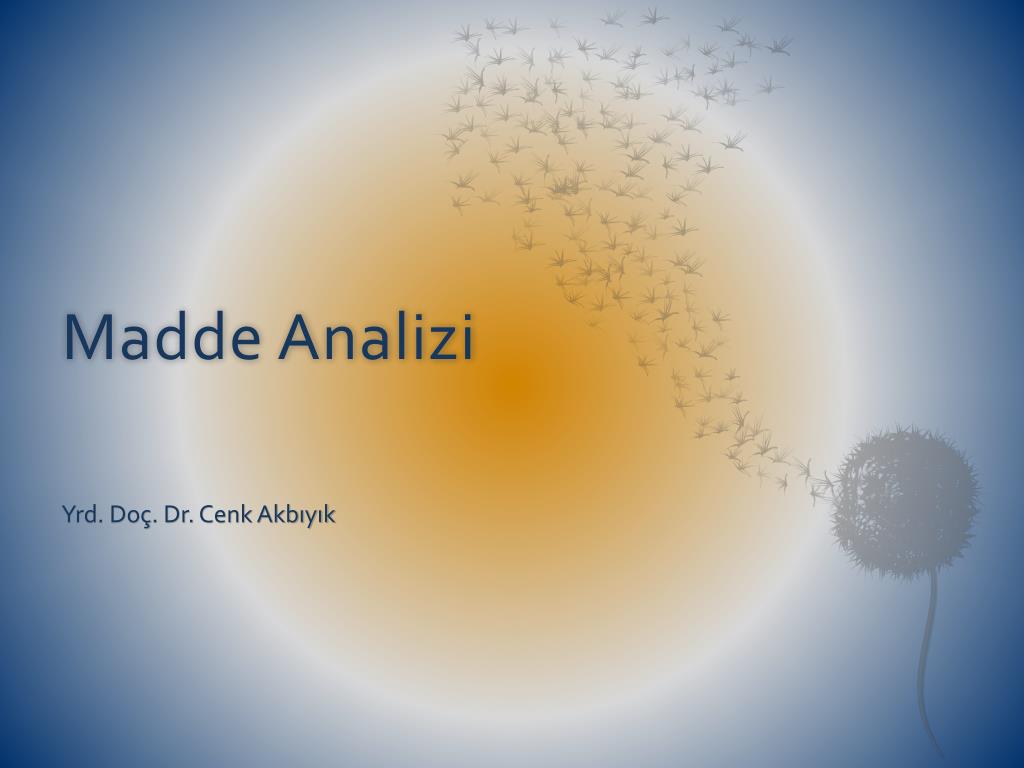 Madde Analizi

Yrd. Doç. Dr. Cenk Akbıyık